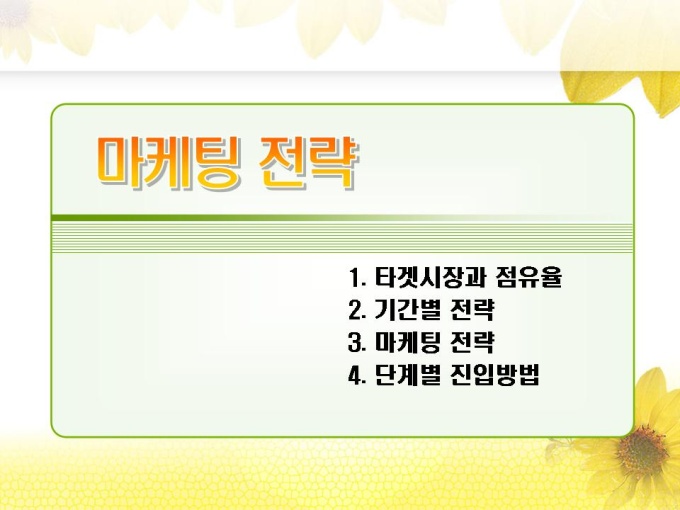 마케팅 전략

1. 타겟시장과 점유율
2. 기간별 전략
3. 마케팅 전략
4. 단계별 진입방법